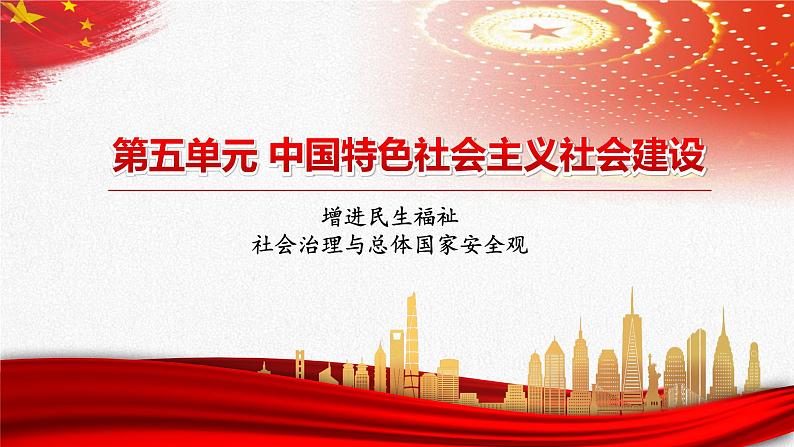 第五单元 中国特色社会主义社会建设

增进民生福祉
社会治理与总体国家安全观